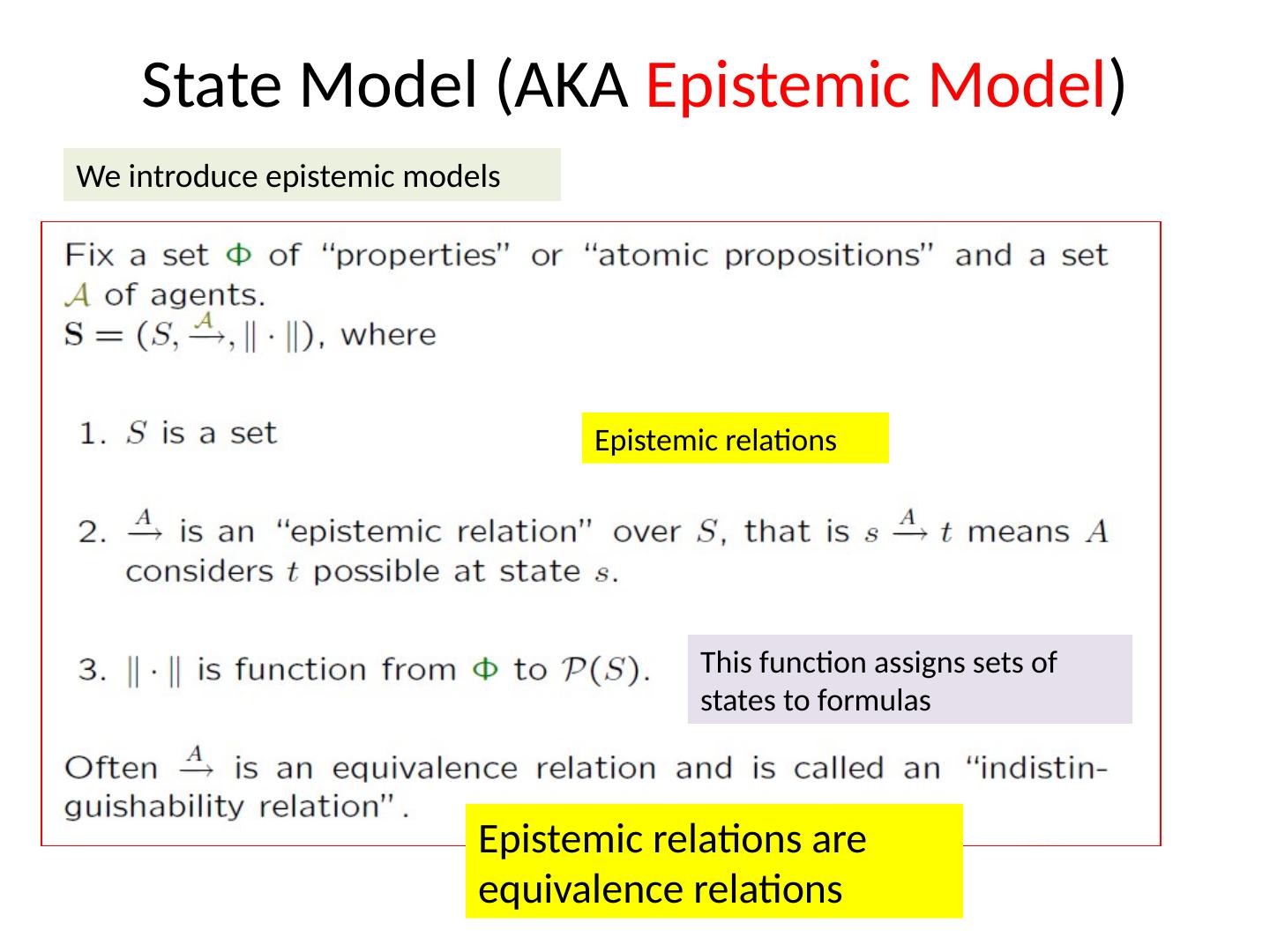 State Model (AKA Epistemic Model)

We introduce epistemic models

Fix a set $\Phi$ of "properties" or "atomic propositions" and a set $\mathcal{A}$ of agents.
$\mathbf{S} = (S, \xrightarrow{\mathcal{A}}, \|\cdot\|)$, where

1. $S$ is a set

Epistemic relations

2. $\xrightarrow{A}$ is an "epistemic relation" over $S$, that is $s \xrightarrow{A} t$ means $A$ considers $t$ possible at state $s$.

3. $\|\cdot\|$ is function from $\Phi$ to $\mathcal{P}(S)$.

This function assigns sets of states to formulas

Often $\xrightarrow{A}$ is an equivalence relation and is called an "indistinguishability relation".

Epistemic relations are equivalence relations